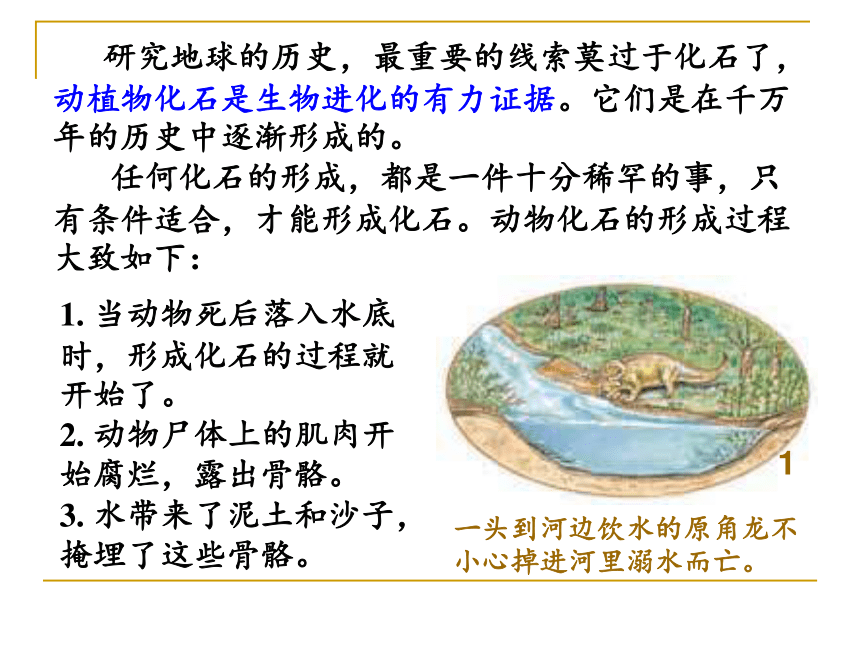 研究地球的历史，最重要的线索莫过于化石了，动植物化石是生物进化的有力证据。它们是在千万年的历史中逐渐形成的。

任何化石的形成，都是一件十分稀罕的事，只有条件适合，才能形成化石。动物化石的形成过程大致如下：

1. 当动物死后落入水底时，形成化石的过程就开始了。
2. 动物尸体上的肌肉开始腐烂，露出骨骼。
3. 水带来了泥土和沙子，掩埋了这些骨骼。

1

一头到河边饮水的原角龙不小心掉进河里溺水而亡。